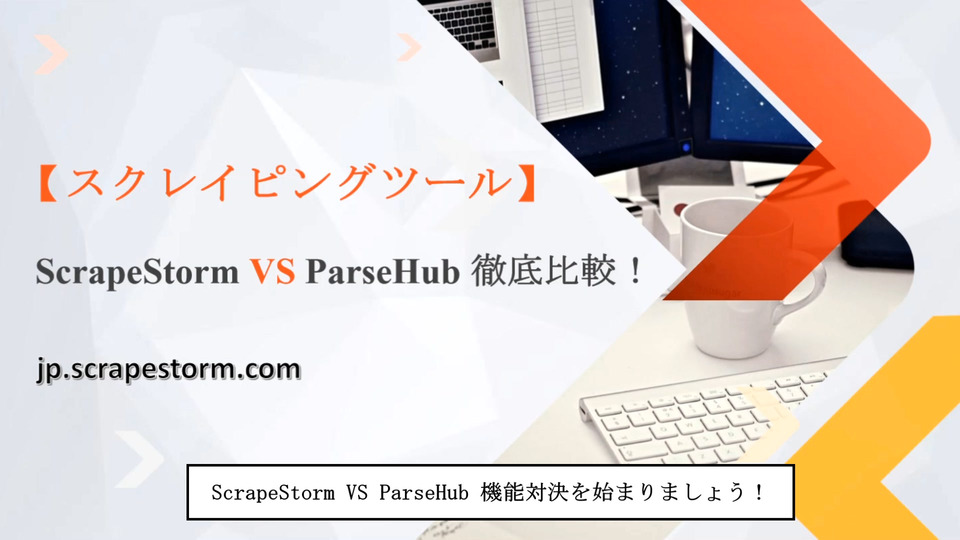 【スクレイピングツール】

ScrapeStorm VS ParseHub 徹底比較！

jp.scrapestorm.com

ScrapeStorm VS ParseHub 機能対決を始まりましょう！